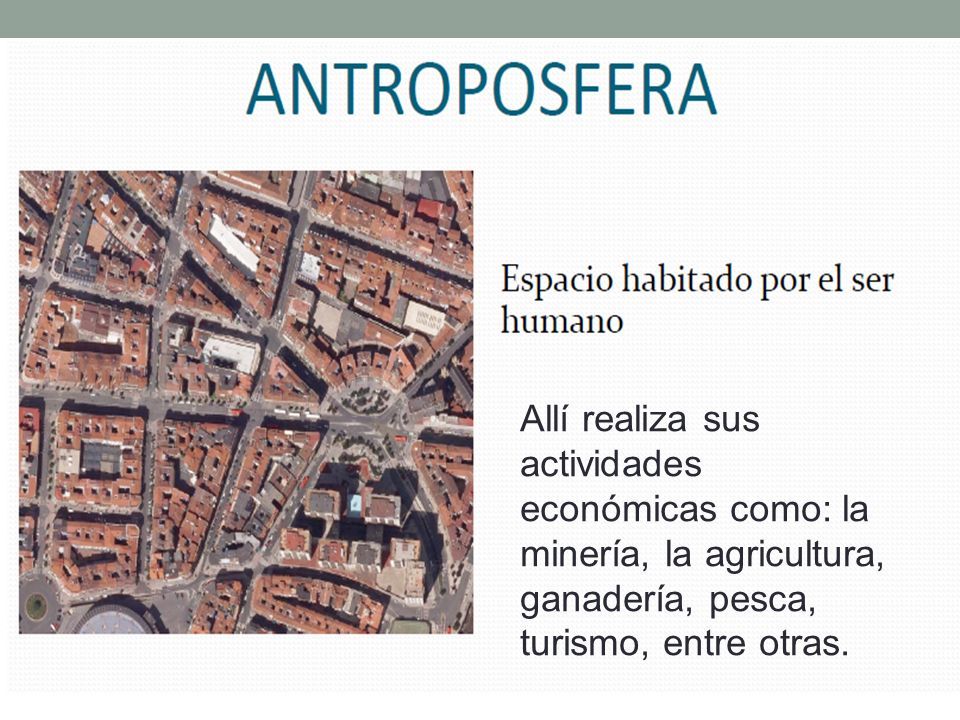 ANTROPOSFERA

Espacio habitado por el ser humano

Allí realiza sus actividades económicas como: la minería, la agricultura, ganadería, pesca, turismo, entre otras.